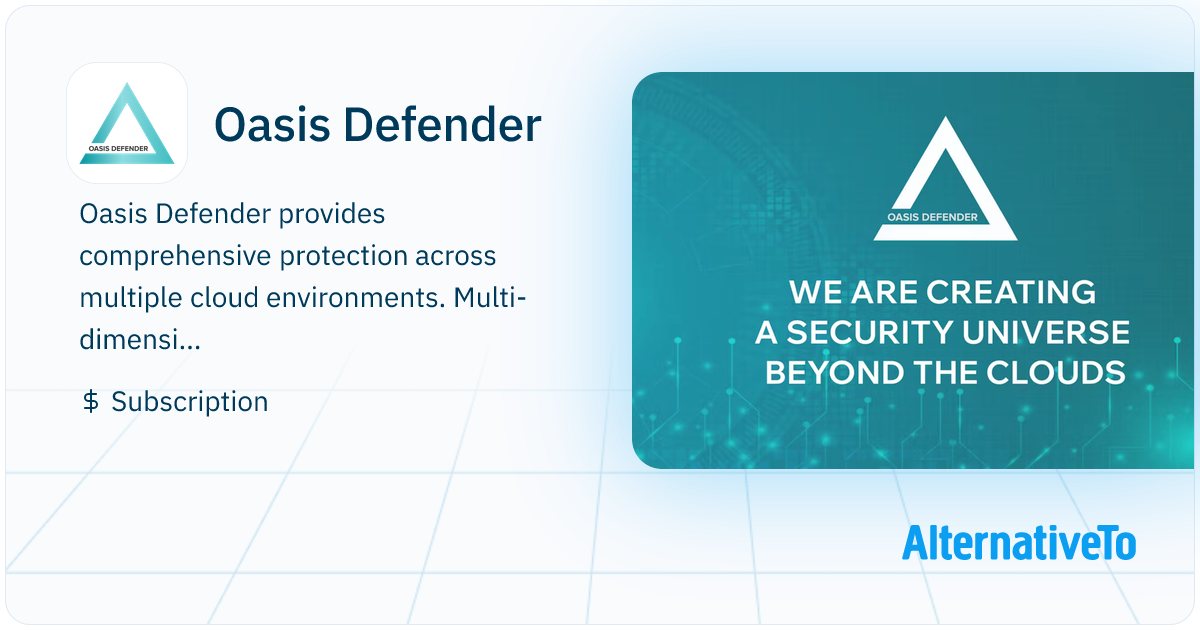 OASIS DEFENDER

Oasis Defender

Oasis Defender provides comprehensive protection across multiple cloud environments. Multi-dimensi...

$ Subscription

OASIS DEFENDER

WE ARE CREATING A SECURITY UNIVERSE BEYOND THE CLOUDS

AlternativeTo